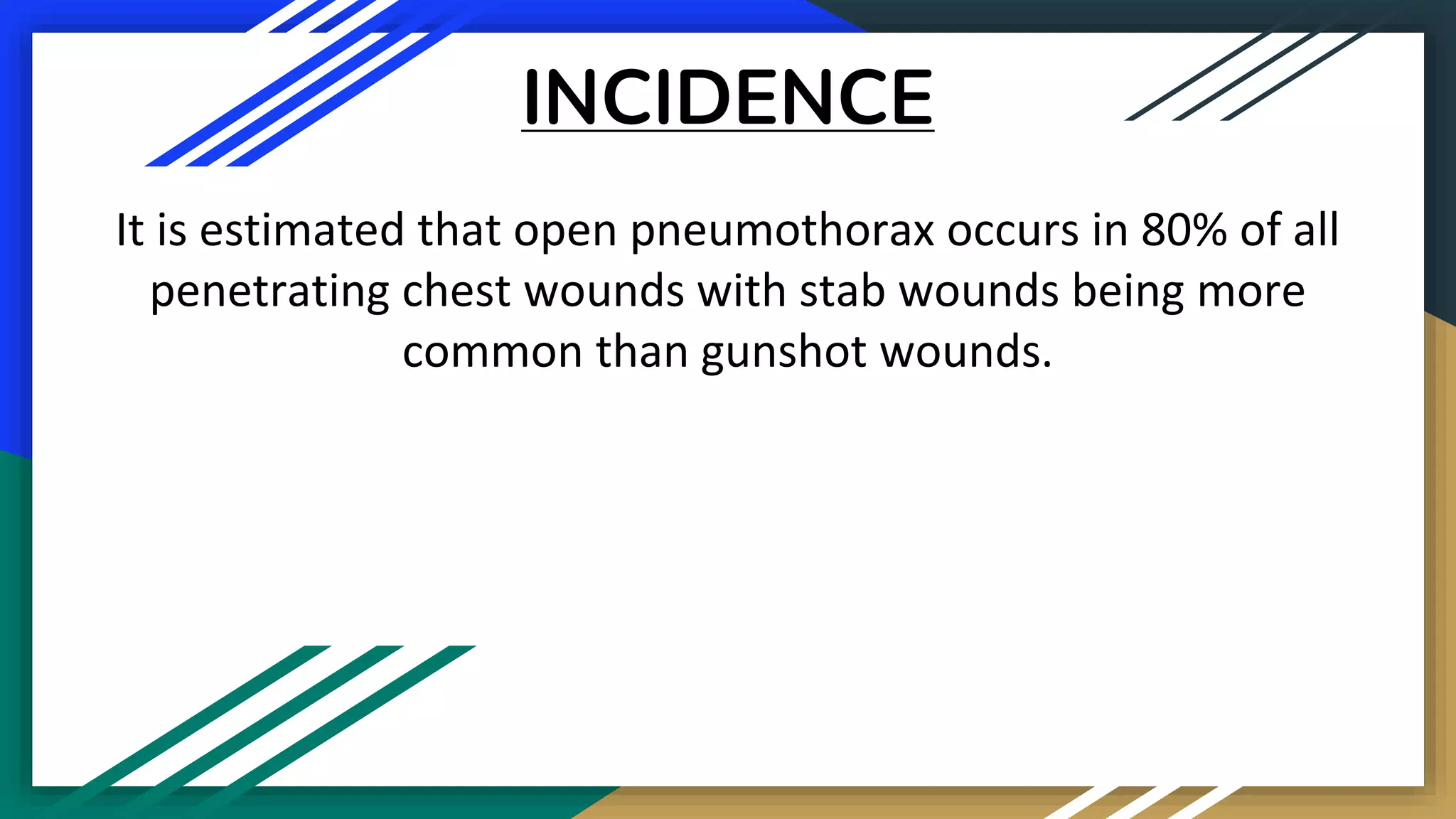 INCIDENCE

It is estimated that open pneumothorax occurs in 80% of all penetrating chest wounds with stab wounds being more common than gunshot wounds.